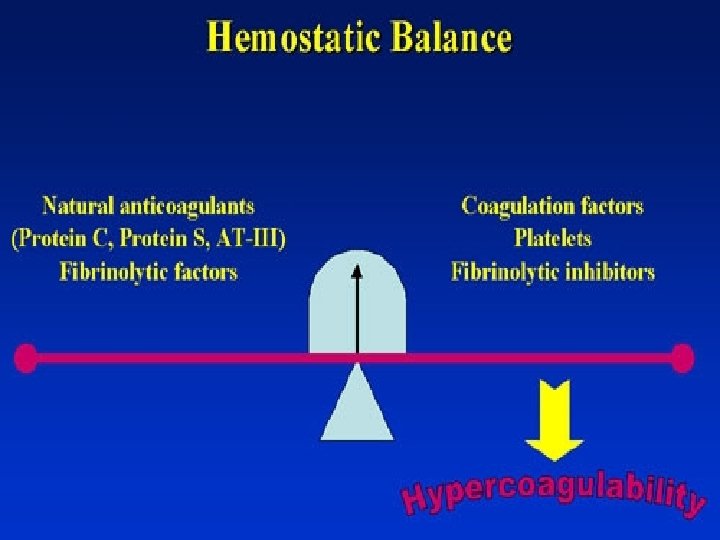 Hemostatic Balance

Natural anticoagulants
(Protein C, Protein S, AT-III)
Fibrinolytic factors

Coagulation factors
Platelets
Fibrinolytic inhibitors

Hypercoagulability